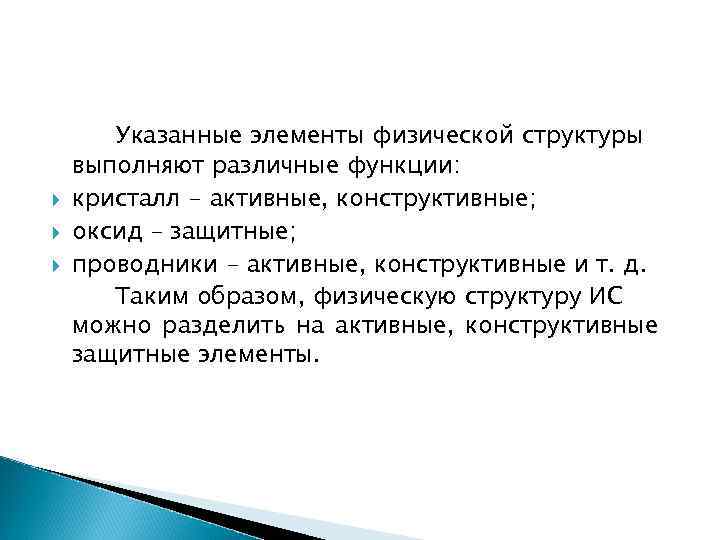 Указанные элементы физической структуры выполняют различные функции:

кристалл – активные, конструктивные;

оксид – защитные;

проводники – активные, конструктивные и т. д.

Таким образом, физическую структуру ИС можно разделить на активные, конструктивные защитные элементы.